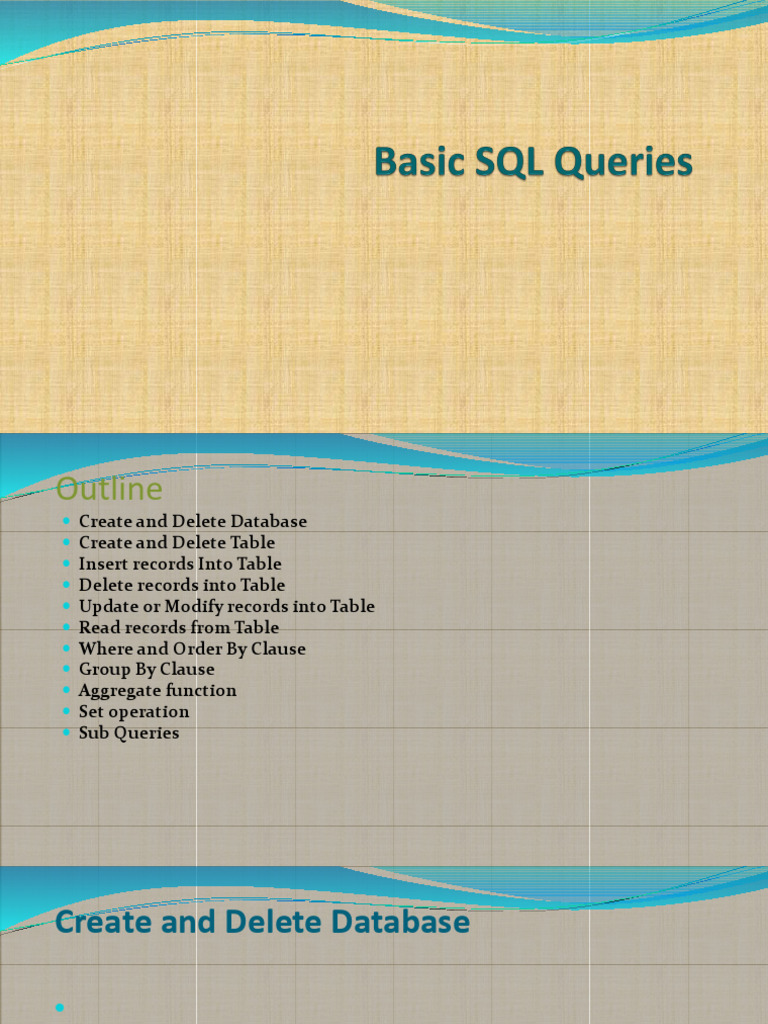 Basic SQL Queries

Outline

- Create and Delete Database
- Create and Delete Table
- Insert records Into Table
- Delete records into Table
- Update or Modify records into Table
- Read records from Table
- Where and Order By Clause
- Group By Clause
- Aggregate function
- Set operation
- Sub Queries

Create and Delete Database